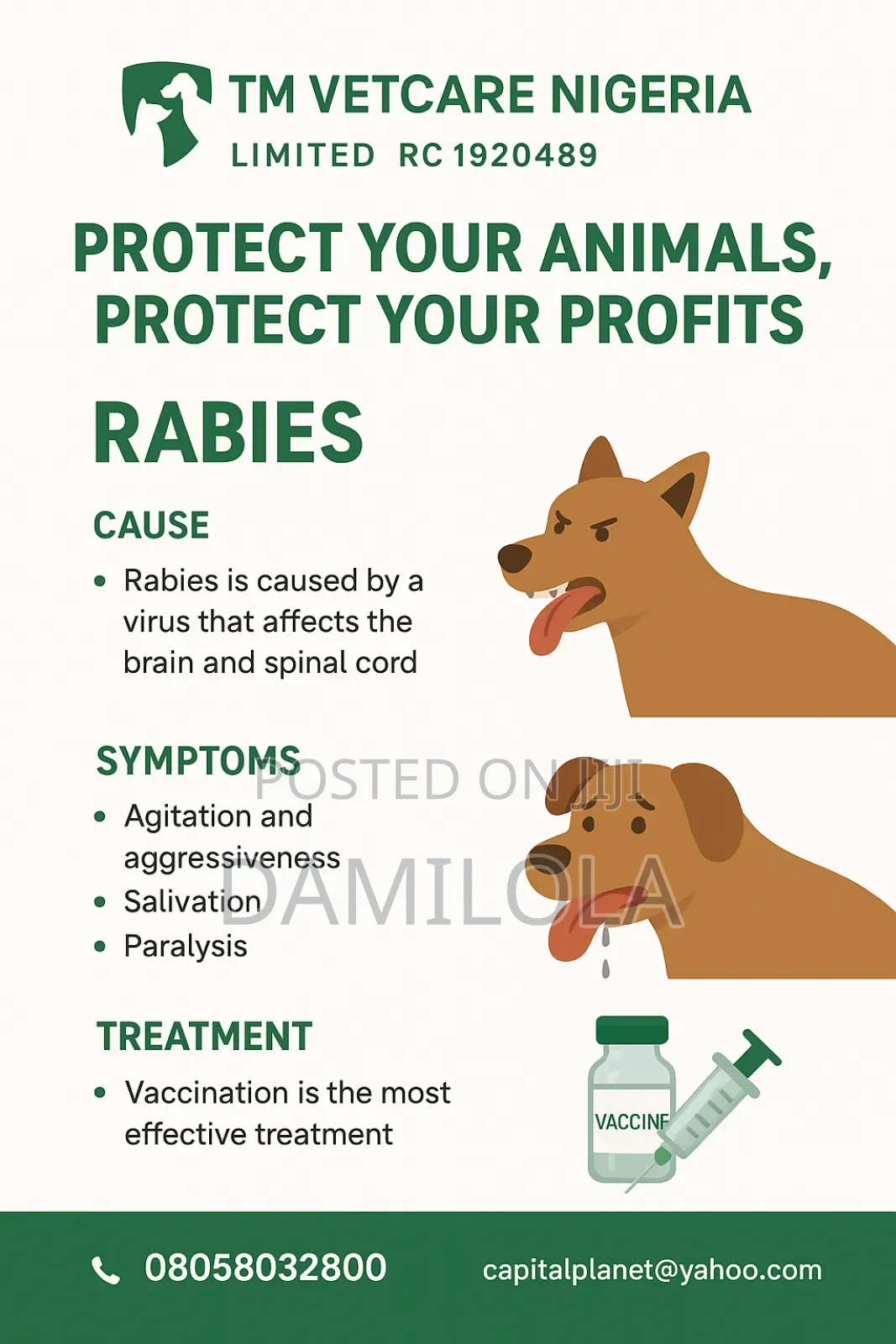 TM VETCARE NIGERIA LIMITED RC 1920489

PROTECT YOUR ANIMALS, PROTECT YOUR PROFITS

RABIES

CAUSE

• Rabies is caused by a virus that affects the brain and spinal cord

SYMPTOMS

• Agitation and aggressiveness
• Salivation
• Paralysis

POSTED ON JIJI
DAMILOLA

TREATMENT

• Vaccination is the most effective treatment

VACCINE

08058032800 capitalplanet@yahoo.com